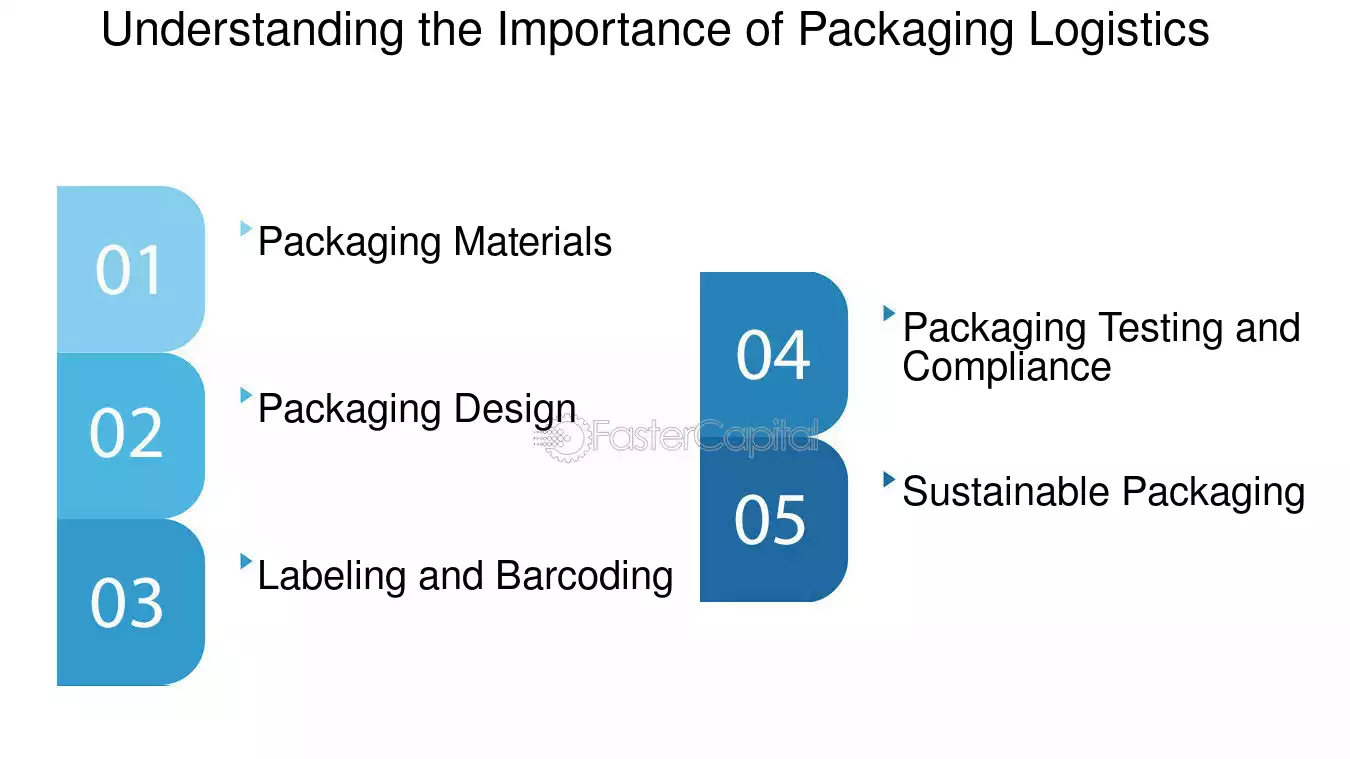 Understanding the Importance of Packaging Logistics

01

Packaging Materials

02

Packaging Design

03

Labeling and Barcoding

04

Packaging Testing and Compliance

05

Sustainable Packaging

FasterCapital